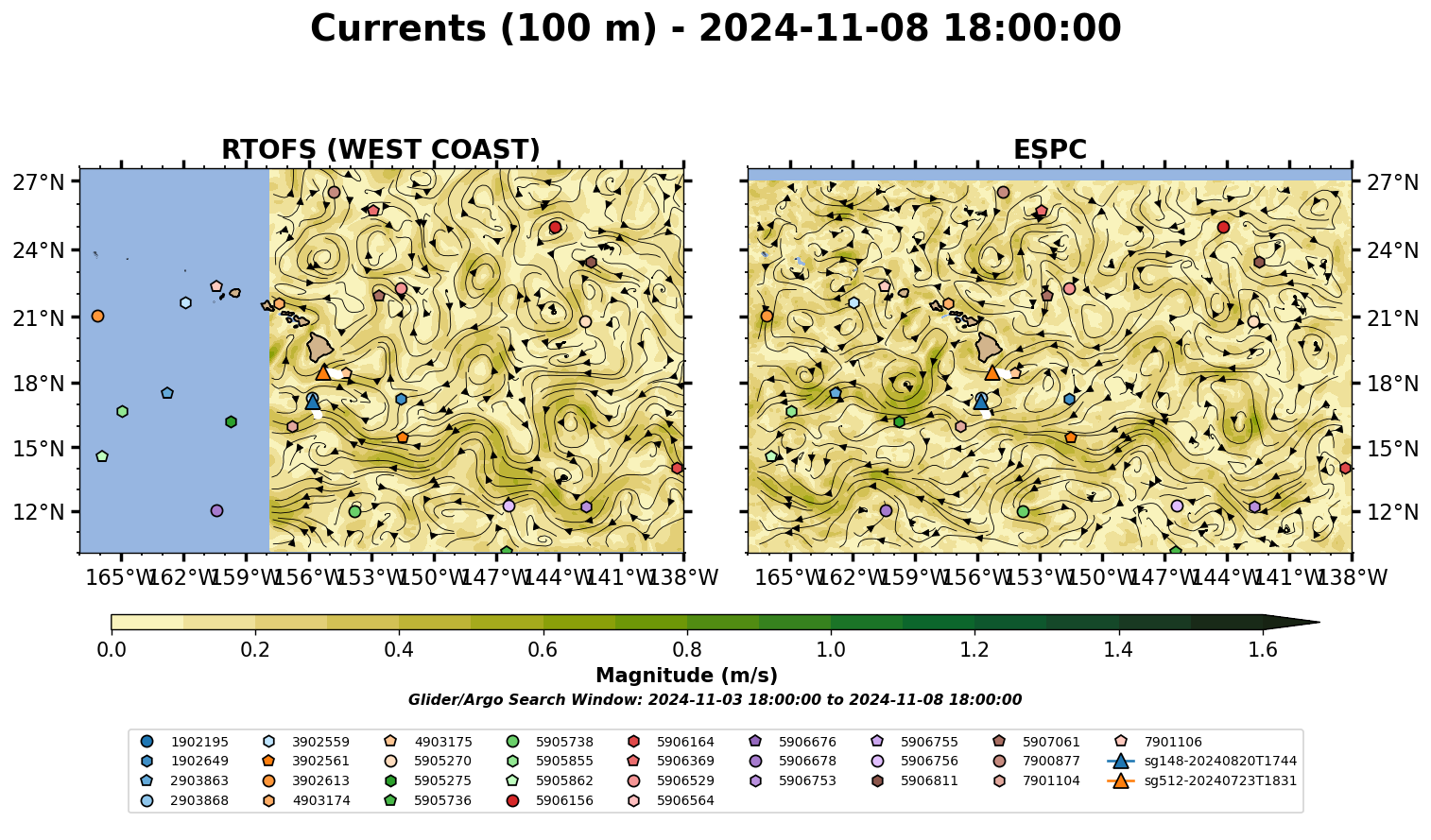 Currents (100 m) - 2024-11-08 18:00:00

RTOFS (WEST COAST)

27°N
24°N
21°N
18°N
15°N
12°N

165°W 162°W 159°W 156°W 153°W 150°W 147°W 144°W 141°W 138°W

ESPC

27°N
24°N
21°N
18°N
15°N
12°N

165°W 162°W 159°W 156°W 153°W 150°W 147°W 144°W 141°W 138°W

0.0 0.2 0.4 0.6 0.8 1.0 1.2 1.4 1.6

Magnitude (m/s)

Glider/Argo Search Window: 2024-11-03 18:00:00 to 2024-11-08 18:00:00

1902195
1902649
2903863
2903868
3902559
3902561
3902613
4903174
4903175
5905270
5905275
5905736
5905738
5905855
5905862
5906156
5906164
5906369
5906529
5906564
5906676
5906678
5906753
5906755
5906756
5906811
5907061
7900877
7901104
7901106
sg148-20240820T1744
sg512-20240723T1831